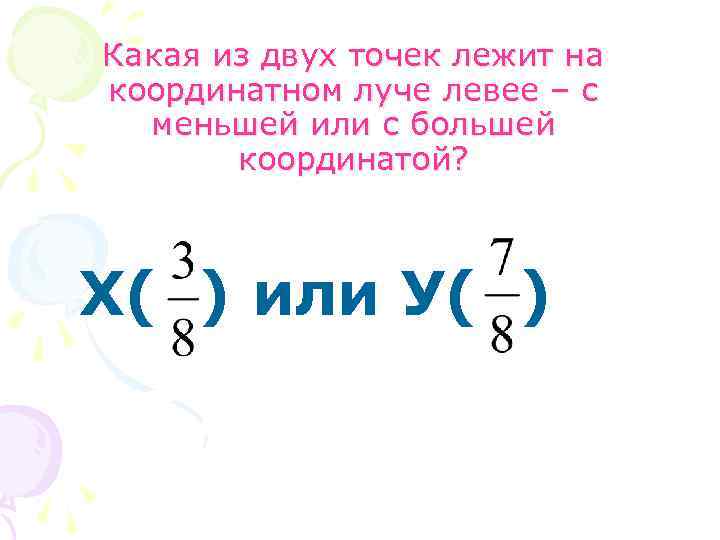 Какая из двух точек лежит на координатном луче левее – с меньшей или с большей координатой?

Х($\frac{3}{8}$) или У($\frac{7}{8}$)